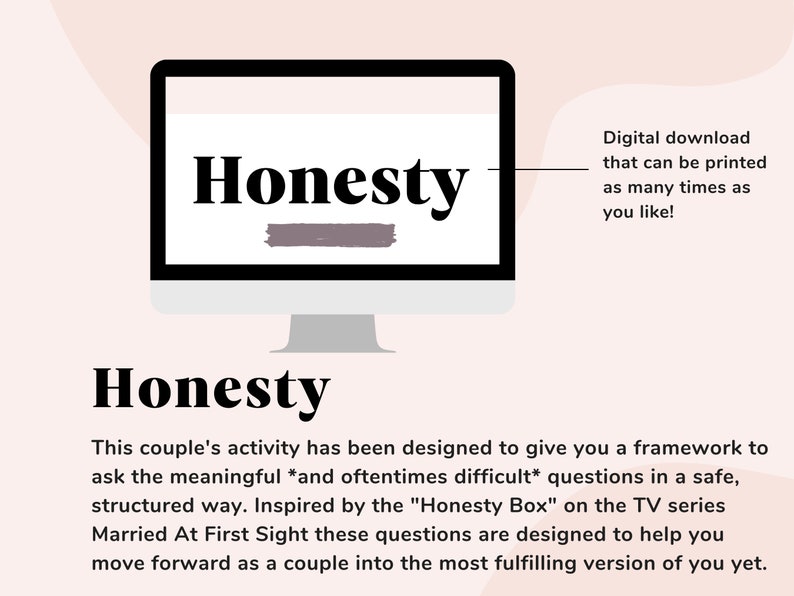 Honesty

Digital download that can be printed as many times as you like!

Honesty

This couple's activity has been designed to give you a framework to ask the meaningful *and oftentimes difficult* questions in a safe, structured way. Inspired by the "Honesty Box" on the TV series Married At First Sight these questions are designed to help you move forward as a couple into the most fulfilling version of you yet.